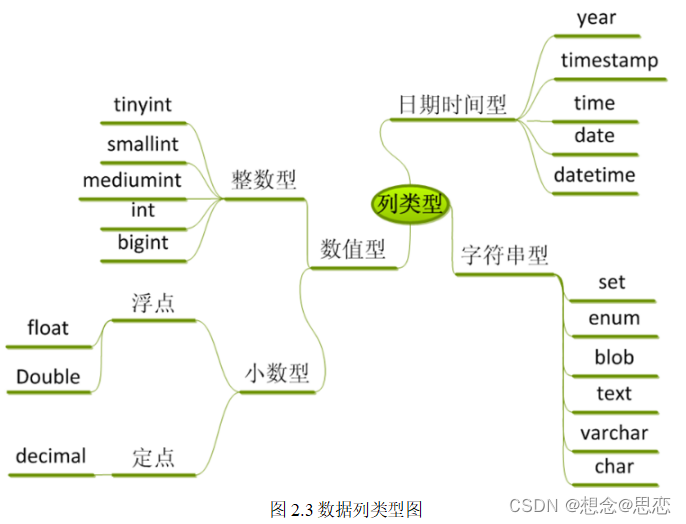 列类型

数值型

整数型

tinyint

smallint

mediumint

int

bigint

小数型

浮点

float

Double

定点

decimal

日期时间型

year

timestamp

time

date

datetime

字符串型

set

enum

blob

text

varchar

char

图 2.3 数据列类型图

CSDN @想念@思恋